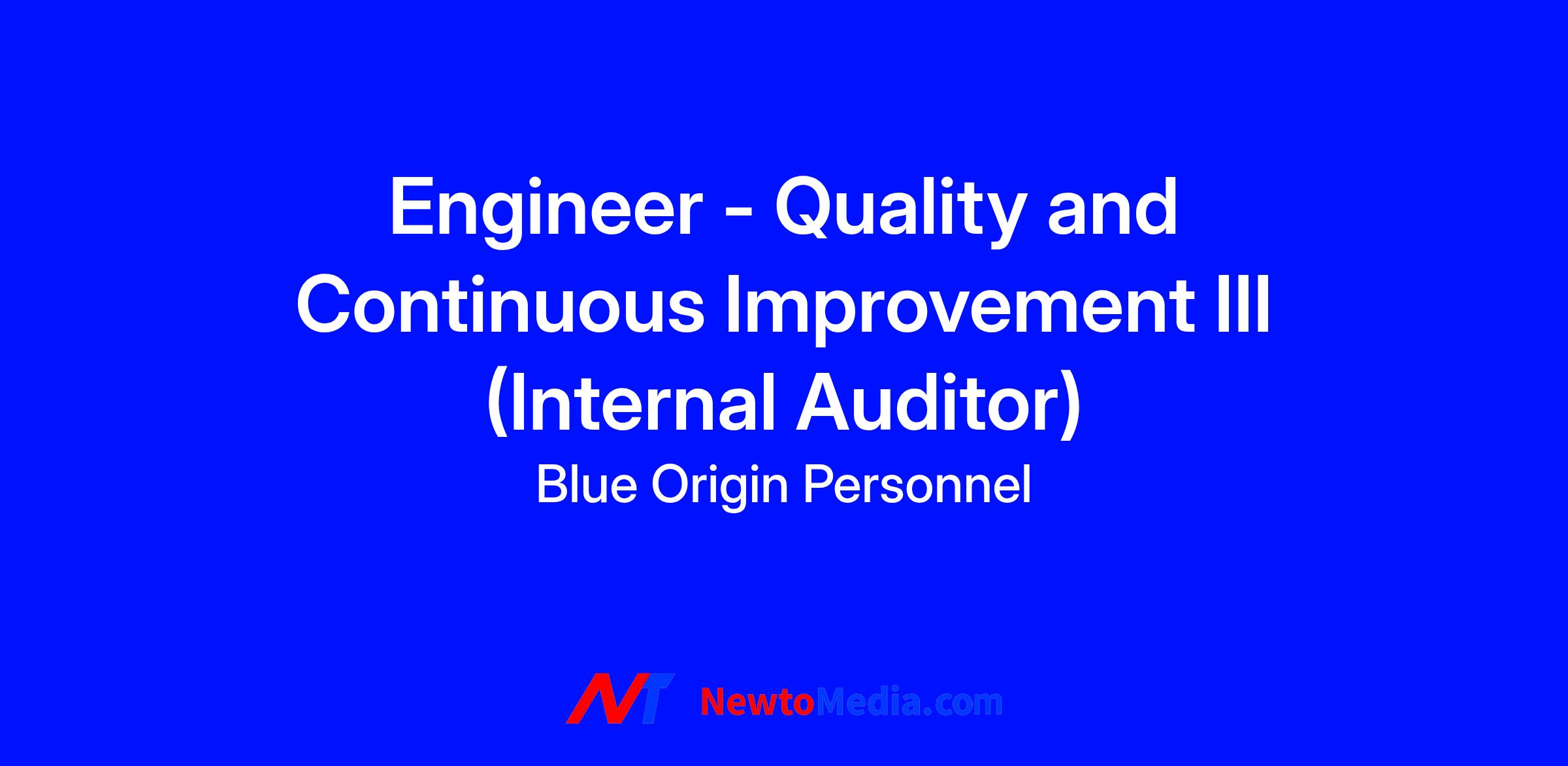 Engineer - Quality and Continuous Improvement III (Internal Auditor)

Blue Origin Personnel

NT NewtoMedia.com